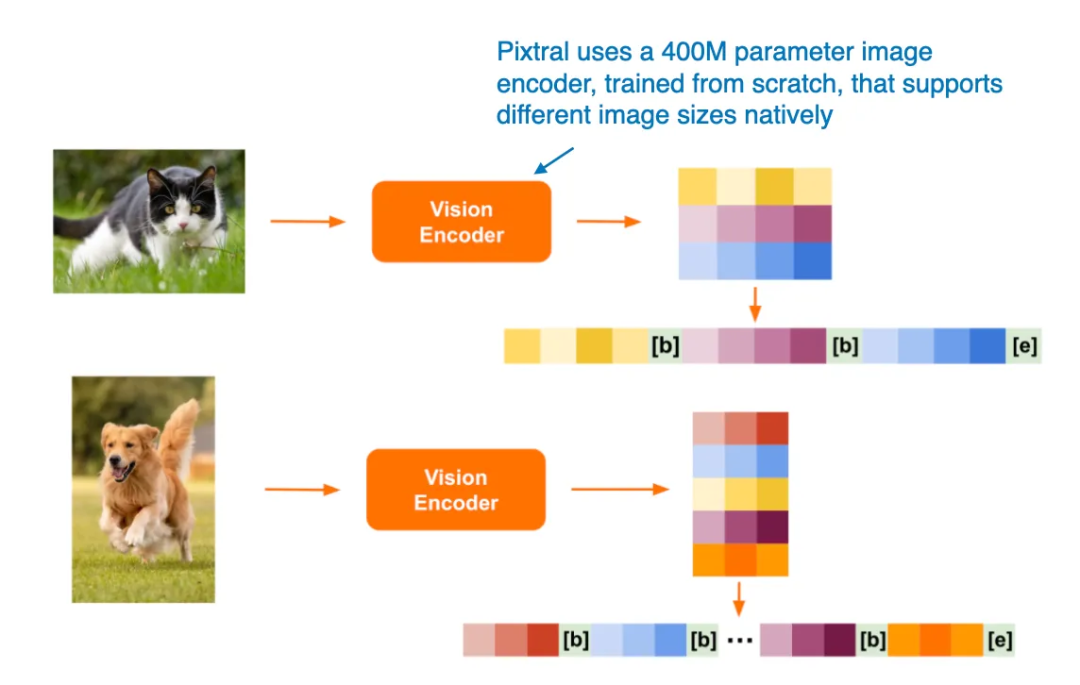 Pixtral uses a 400M parameter image encoder, trained from scratch, that supports different image sizes natively

Vision Encoder

[b] [b] [e]

Vision Encoder

[b] [b] ··· [b] [e]